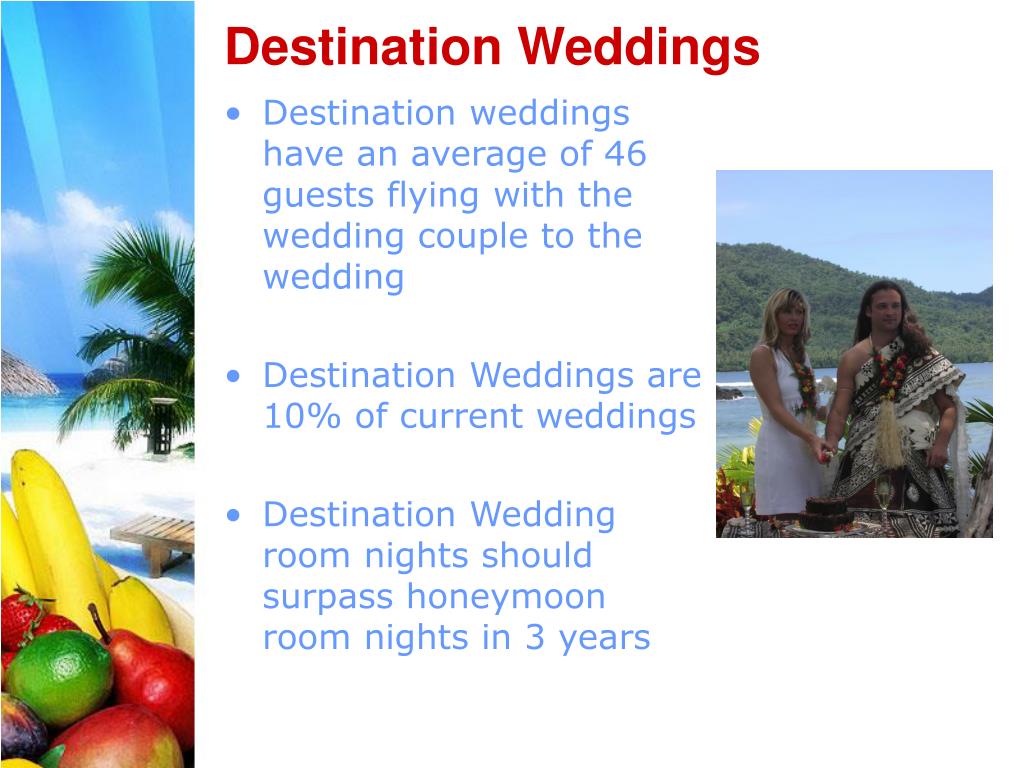 Destination Weddings

• Destination weddings have an average of 46 guests flying with the wedding couple to the wedding

• Destination Weddings are 10% of current weddings

• Destination Wedding room nights should surpass honeymoon room nights in 3 years